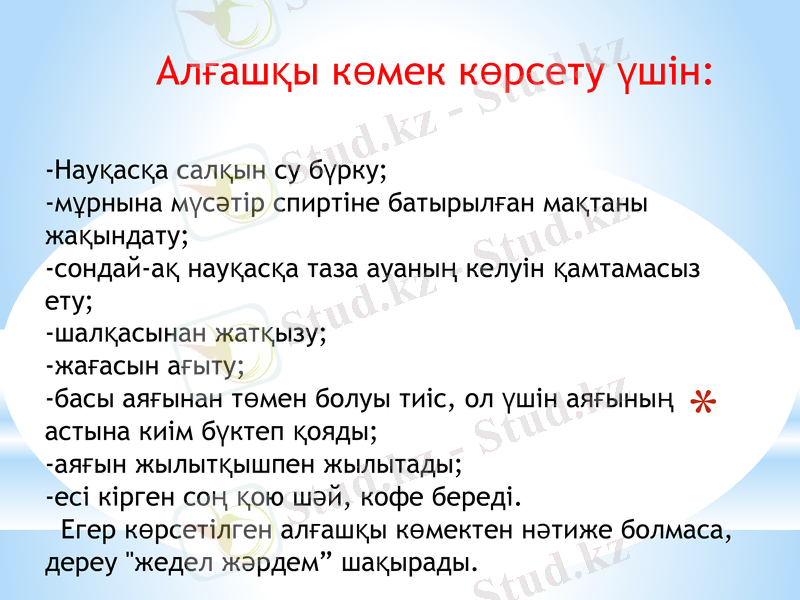 Алғашқы көмек көрсету үшін:

-Науқасқа салқын су бүрку;
-мұрнына мүсәтір спиртіне батырылған мақтаны жақындату;
-сондай-ақ науқасқа таза ауаның келуін қамтамасыз ету;
-шалқасынан жатқызу;
-жағасын ағыту;
-басы аяғынан төмен болуы тиіс, ол үшін аяғының астына киім бүктеп қояды;
-аяғын жылытқышпен жылытады;
-есі кірген соң қою шәй, кофе береді.
Егер көрсетілген алғашқы көмектен нәтиже болмаса, дереу "жедел жәрдем" шақырады.

*

Stud.kz - Stud.kz